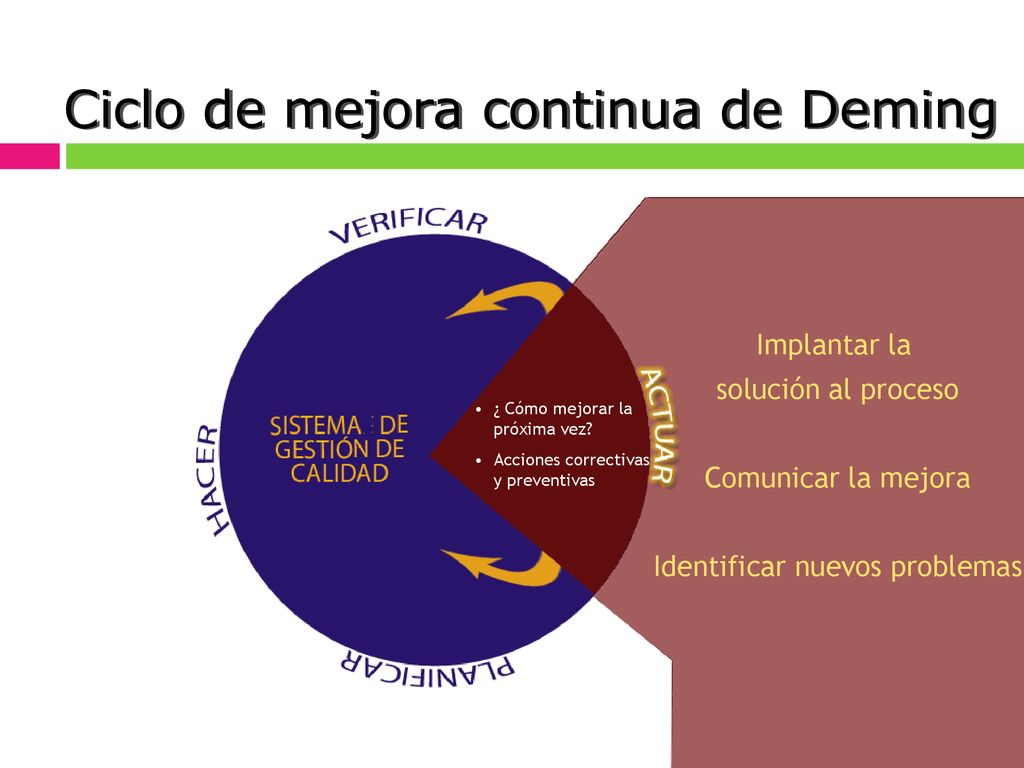 Ciclo de mejora continua de Deming

VERIFICAR

HACER

SISTEMA DE GESTIÓN DE CALIDAD

PLANIFICAR

ACTUAR

• ¿ Cómo mejorar la próxima vez?
• Acciones correctivas y preventivas

Implantar la solución al proceso

Comunicar la mejora

Identificar nuevos problemas